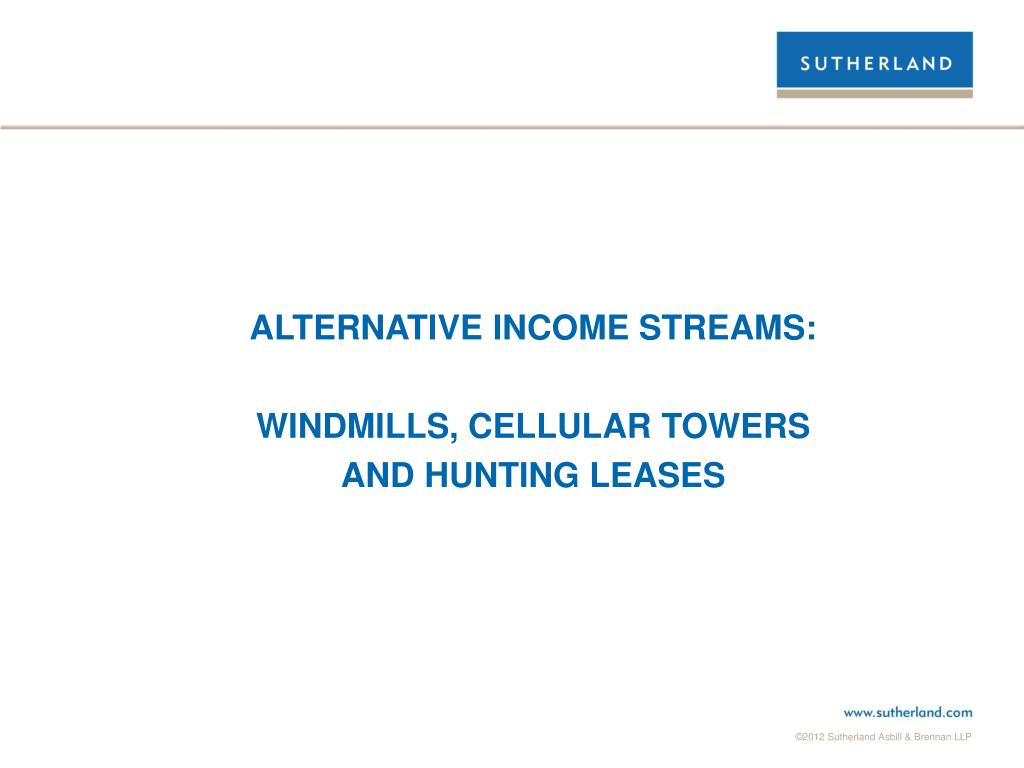 SUTHERLAND

ALTERNATIVE INCOME STREAMS:

WINDMILLS, CELLULAR TOWERS AND HUNTING LEASES

www.sutherland.com

©2012 Sutherland Asbill & Brennan LLP